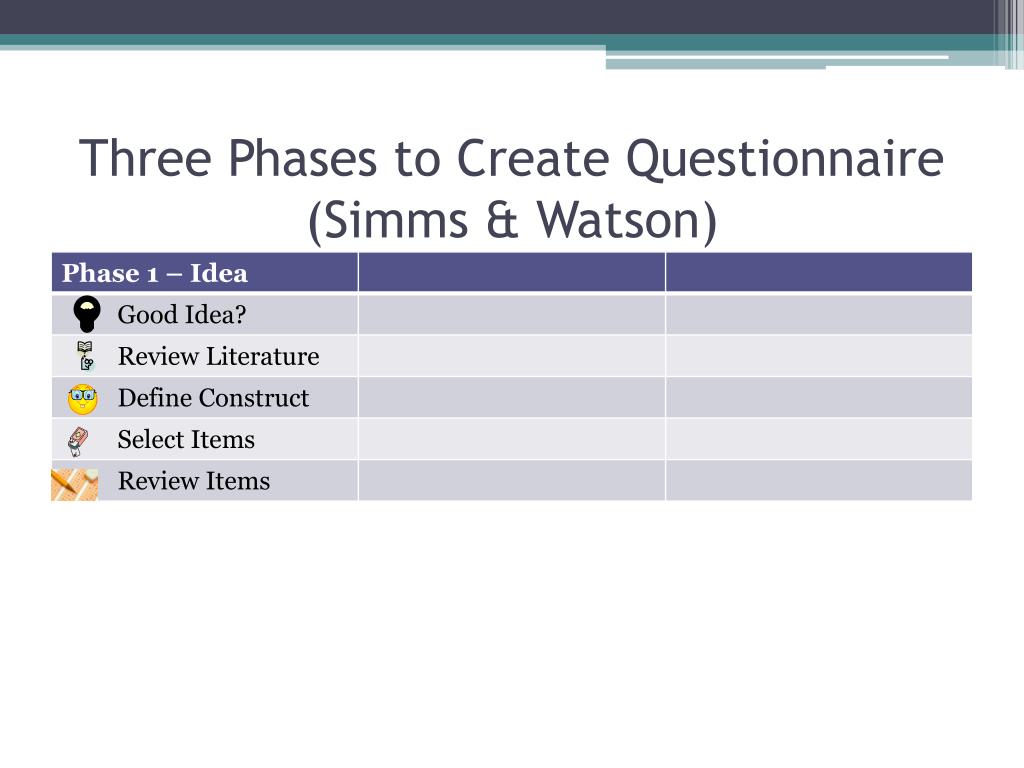 Three Phases to Create Questionnaire (Simms & Watson)

| Phase 1 – Idea | | |
|---|---|---|
| Good Idea? | | |
| Review Literature | | |
| Define Construct | | |
| Select Items | | |
| Review Items | | |